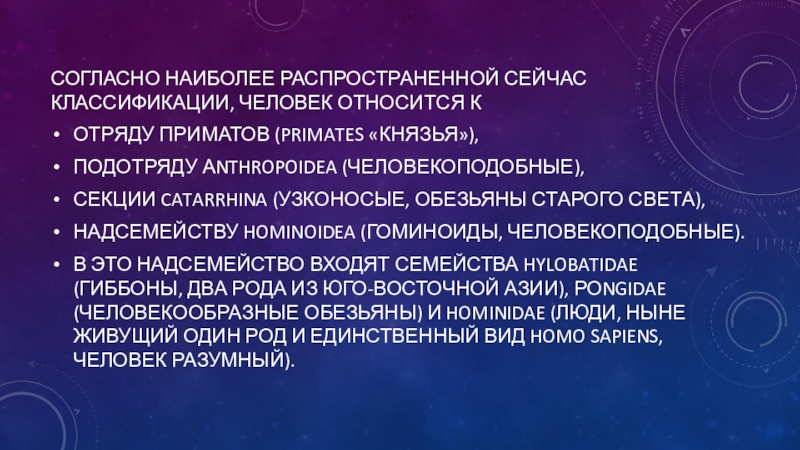 СОГЛАСНО НАИБОЛЕЕ РАСПРОСТРАНЕННОЙ СЕЙЧАС КЛАССИФИКАЦИИ, ЧЕЛОВЕК ОТНОСИТСЯ К

• ОТРЯДУ ПРИМАТОВ (PRIMATES «КНЯЗЬЯ»),
• ПОДОТРЯДУ ANTHROPOIDEA (ЧЕЛОВЕКОПОДОБНЫЕ),
• СЕКЦИИ CATARRHINA (УЗКОНОСЫЕ, ОБЕЗЬЯНЫ СТАРОГО СВЕТА),
• НАДСЕМЕЙСТВУ HOMINOIDEA (ГОМИНОИДЫ, ЧЕЛОВЕКОПОДОБНЫЕ).
• В ЭТО НАДСЕМЕЙСТВО ВХОДЯТ СЕМЕЙСТВА HYLOBATIDAE (ГИББОНЫ, ДВА РОДА ИЗ ЮГО-ВОСТОЧНОЙ АЗИИ), PONGIDAE (ЧЕЛОВЕКООБРАЗНЫЕ ОБЕЗЬЯНЫ) И HOMINIDAE (ЛЮДИ, НЫНЕ ЖИВУЩИЙ ОДИН РОД И ЕДИНСТВЕННЫЙ ВИД HOMO SAPIENS, ЧЕЛОВЕК РАЗУМНЫЙ).